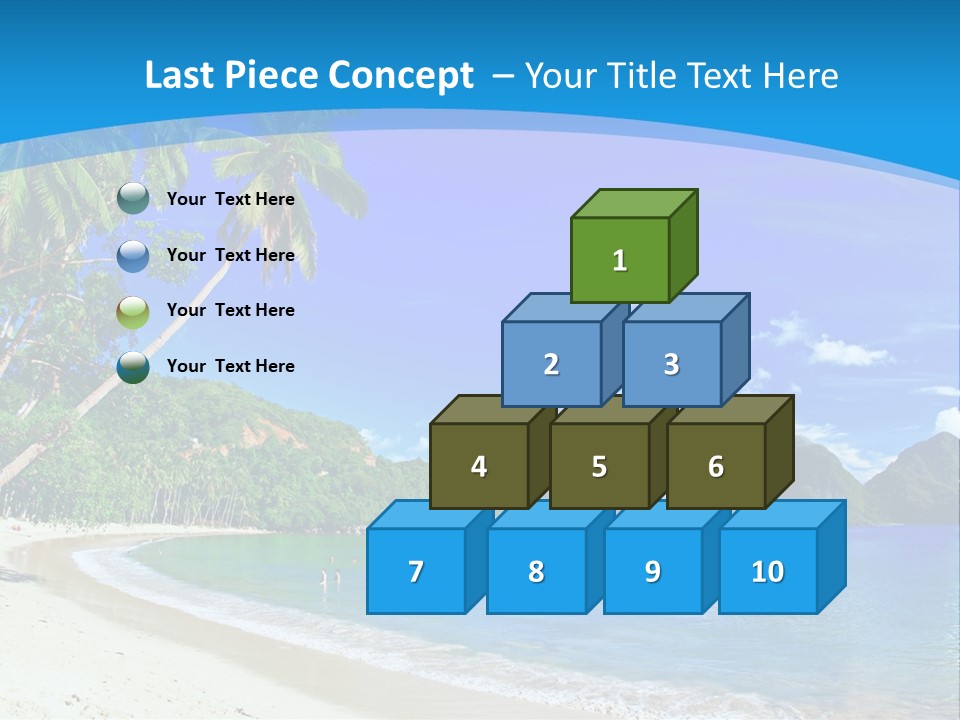 Last Piece Concept – Your Title Text Here

Your Text Here

Your Text Here

Your Text Here

Your Text Here

1

2

3

4

5

6

7

8

9

10